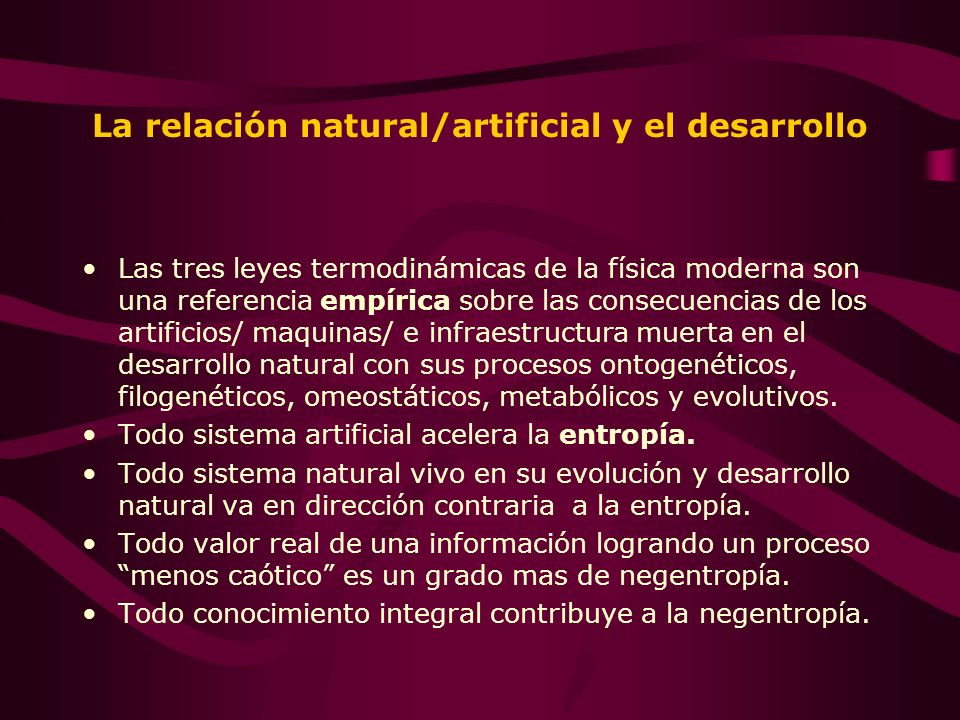 La relación natural/artificial y el desarrollo

• Las tres leyes termodinámicas de la física moderna son una referencia empírica sobre las consecuencias de los artificios/ maquinas/ e infraestructura muerta en el desarrollo natural con sus procesos ontogenéticos, filogenéticos, omeostáticos, metabólicos y evolutivos.
• Todo sistema artificial acelera la entropía.
• Todo sistema natural vivo en su evolución y desarrollo natural va en dirección contraria a la entropía.
• Todo valor real de una información logrando un proceso “menos caótico” es un grado mas de negentropía.
• Todo conocimiento integral contribuye a la negentropía.